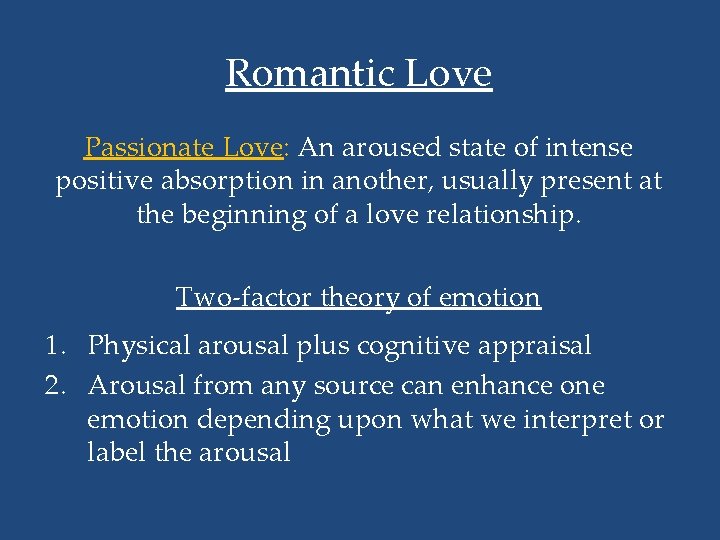 Romantic Love

Passionate Love: An aroused state of intense positive absorption in another, usually present at the beginning of a love relationship.

Two-factor theory of emotion

1. Physical arousal plus cognitive appraisal
2. Arousal from any source can enhance one emotion depending upon what we interpret or label the arousal